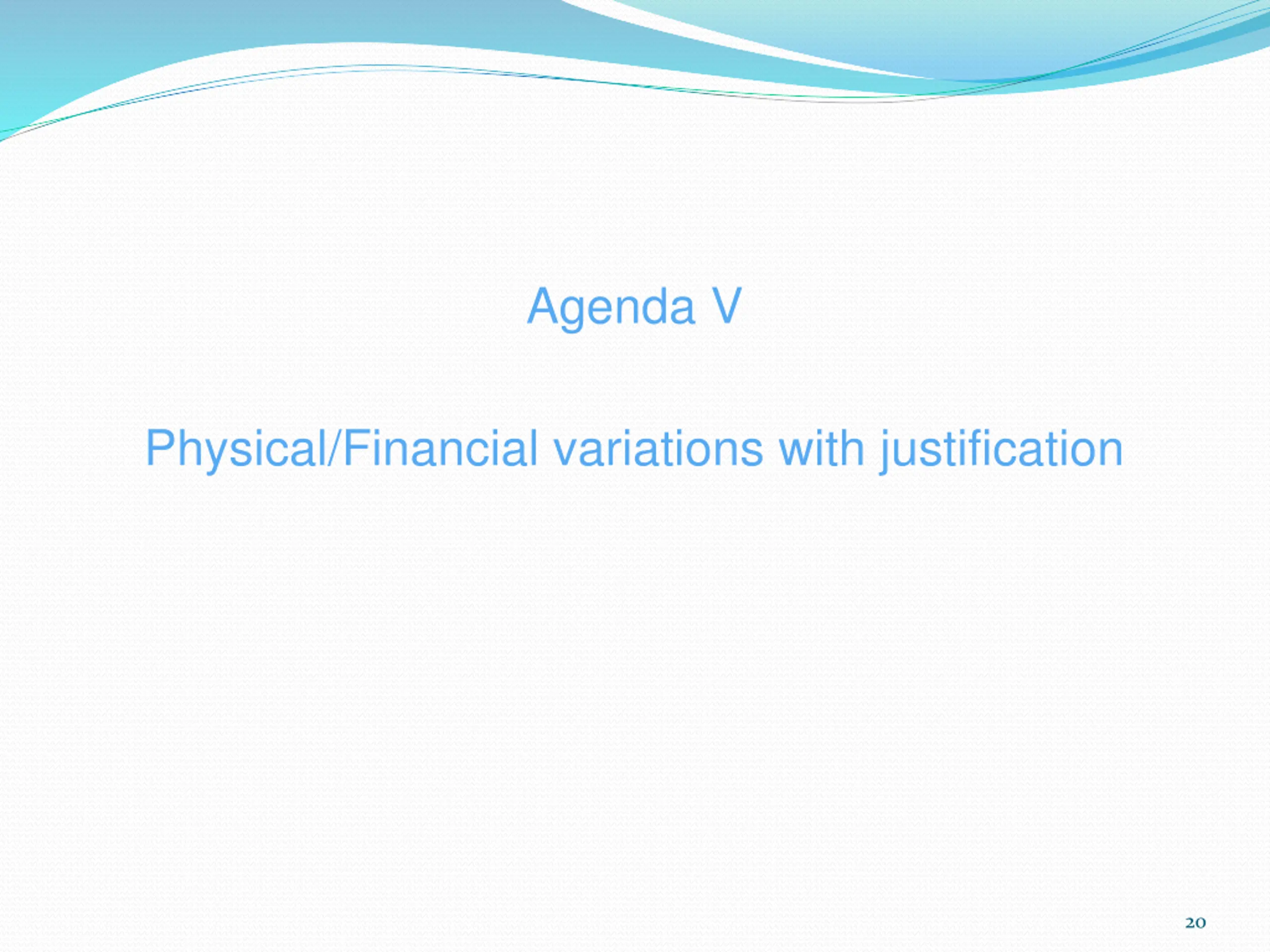 Agenda V

Physical/Financial variations with justification

20